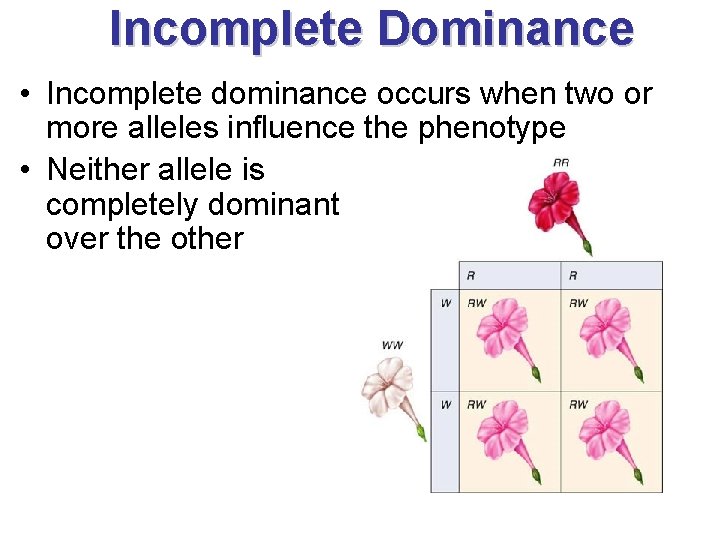 Incomplete Dominance

• Incomplete dominance occurs when two or more alleles influence the phenotype

• Neither allele is completely dominant over the other

RR

WW

|   | R | R |
|---|---|---|
| W | RW | RW |
| W | RW | RW |